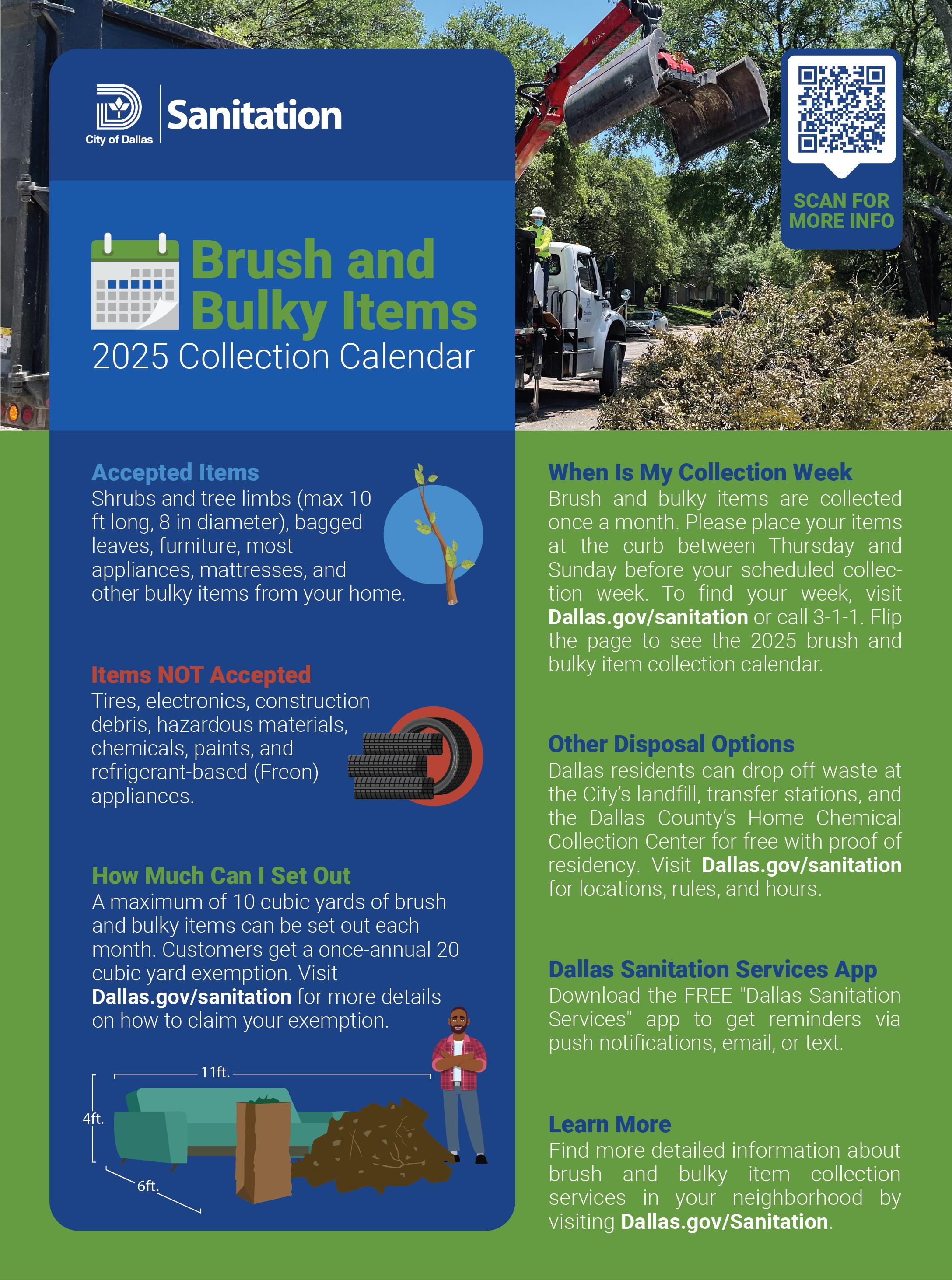 City of Dallas
Sanitation

SCAN FOR MORE INFO

Brush and Bulky Items
2025 Collection Calendar

Accepted Items
Shrubs and tree limbs (max 10 ft long, 8 in diameter), bagged leaves, furniture, most appliances, mattresses, and other bulky items from your home.

Items NOT Accepted
Tires, electronics, construction debris, hazardous materials, chemicals, paints, and refrigerant-based (Freon) appliances.

How Much Can I Set Out
A maximum of 10 cubic yards of brush and bulky items can be set out each month. Customers get a once-annual 20 cubic yard exemption. Visit Dallas.gov/sanitation for more details on how to claim your exemption.

11ft.
4ft.
6ft.

When Is My Collection Week
Brush and bulky items are collected once a month. Please place your items at the curb between Thursday and Sunday before your scheduled collection week. To find your week, visit Dallas.gov/sanitation or call 3-1-1. Flip the page to see the 2025 brush and bulky item collection calendar.

Other Disposal Options
Dallas residents can drop off waste at the City's landfill, transfer stations, and the Dallas County's Home Chemical Collection Center for free with proof of residency. Visit Dallas.gov/sanitation for locations, rules, and hours.

Dallas Sanitation Services App
Download the FREE "Dallas Sanitation Services" app to get reminders via push notifications, email, or text.

Learn More
Find more detailed information about brush and bulky item collection services in your neighborhood by visiting Dallas.gov/Sanitation.